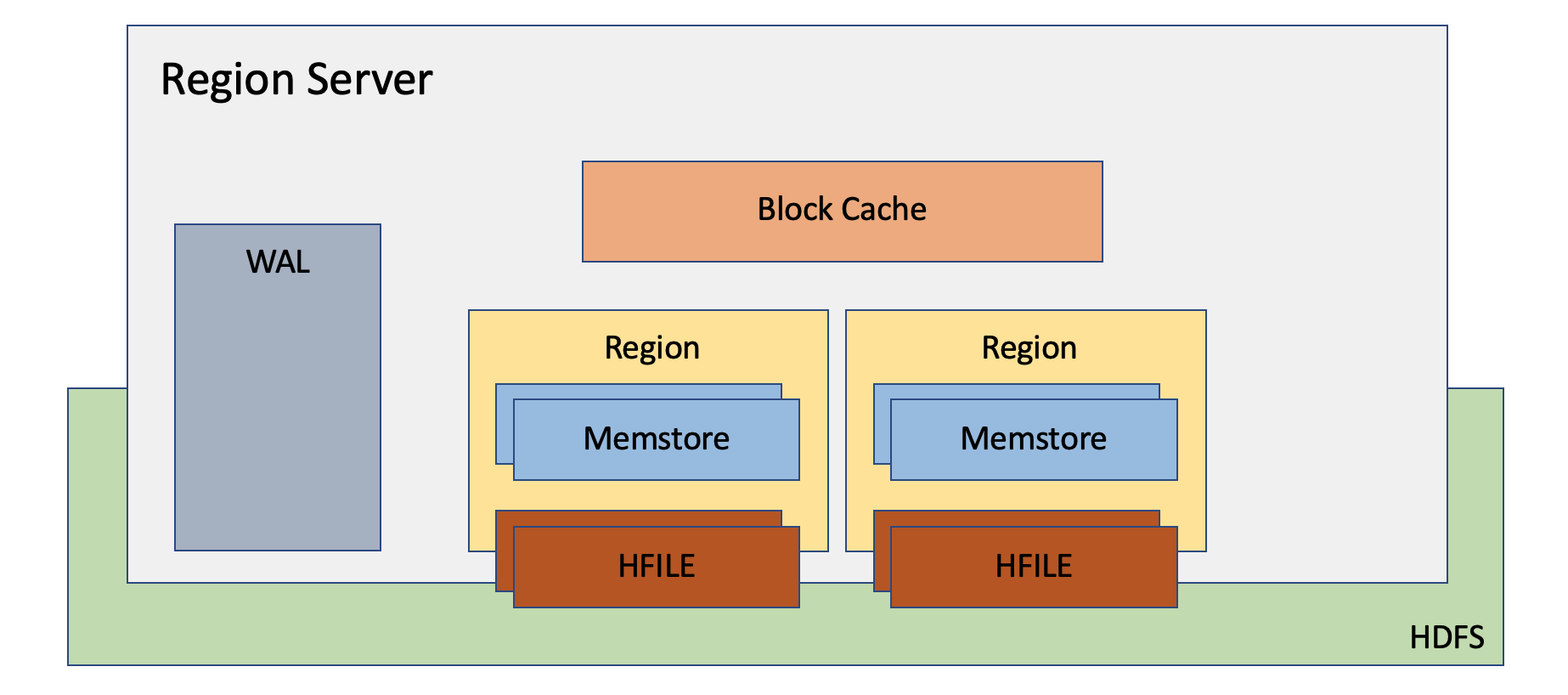 Region Server

Block Cache

WAL

Region

Memstore

HFILE

Region

Memstore

HFILE

HDFS